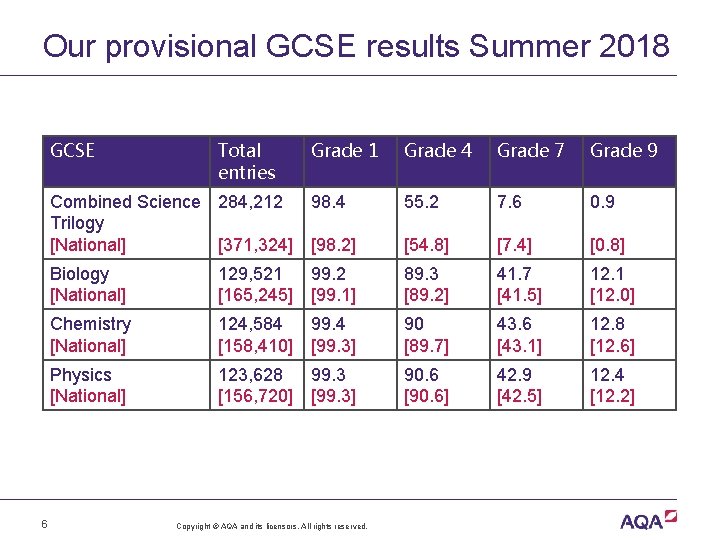 Our provisional GCSE results Summer 2018

| GCSE | Total entries | Grade 1 | Grade 4 | Grade 7 | Grade 9 |
|---|---|---|---|---|---|
| Combined Science Trilogy [National] | 284,212 [371,324] | 98.4 [98.2] | 55.2 [54.8] | 7.6 [7.4] | 0.9 [0.8] |
| Biology [National] | 129,521 [165,245] | 99.2 [99.1] | 89.3 [89.2] | 41.7 [41.5] | 12.1 [12.0] |
| Chemistry [National] | 124,584 [158,410] | 99.4 [99.3] | 90 [89.7] | 43.6 [43.1] | 12.8 [12.6] |
| Physics [National] | 123,628 [156,720] | 99.3 [99.3] | 90.6 [90.6] | 42.9 [42.5] | 12.4 [12.2] |

6

Copyright © AQA and its licensors. All rights reserved.

AQA